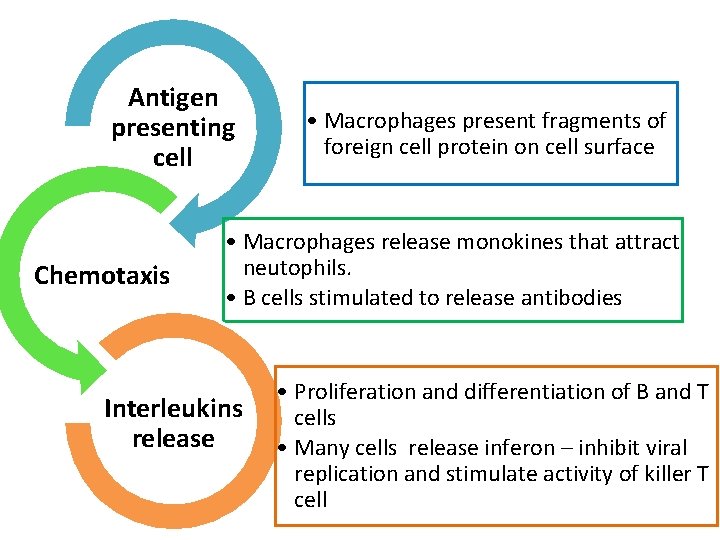 Antigen presenting cell

• Macrophages present fragments of foreign cell protein on cell surface

Chemotaxis

• Macrophages release monokines that attract neutophils.
• B cells stimulated to release antibodies

Interleukins release

• Proliferation and differentiation of B and T cells
• Many cells release inferon – inhibit viral replication and stimulate activity of killer T cell